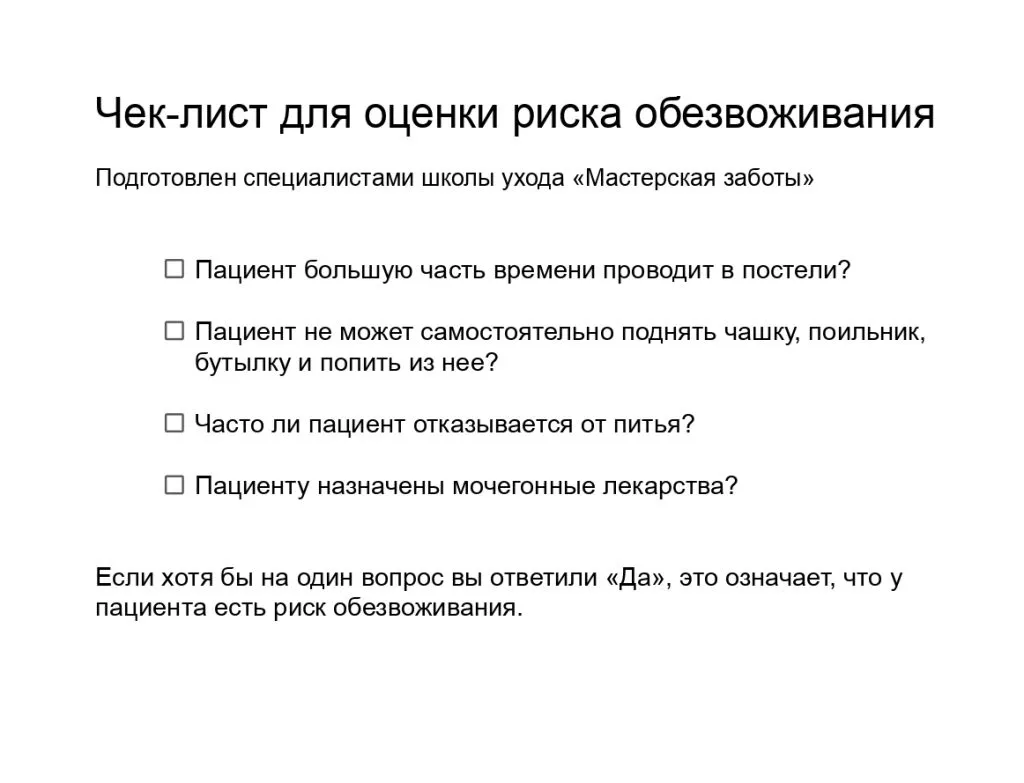 Чек-лист для оценки риска обезвоживания

Подготовлен специалистами школы ухода «Мастерская заботы»

☐ Пациент большую часть времени проводит в постели?

☐ Пациент не может самостоятельно поднять чашку, поильник, бутылку и попить из нее?

☐ Часто ли пациент отказывается от питья?

☐ Пациенту назначены мочегонные лекарства?

Если хотя бы на один вопрос вы ответили «Да», это означает, что у пациента есть риск обезвоживания.